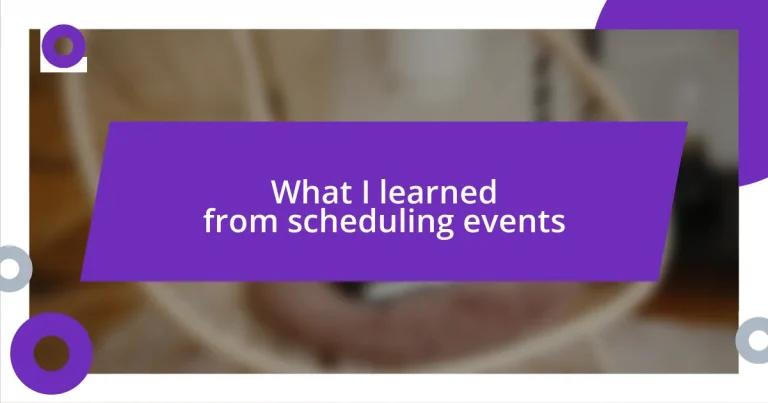 What I learned from scheduling events